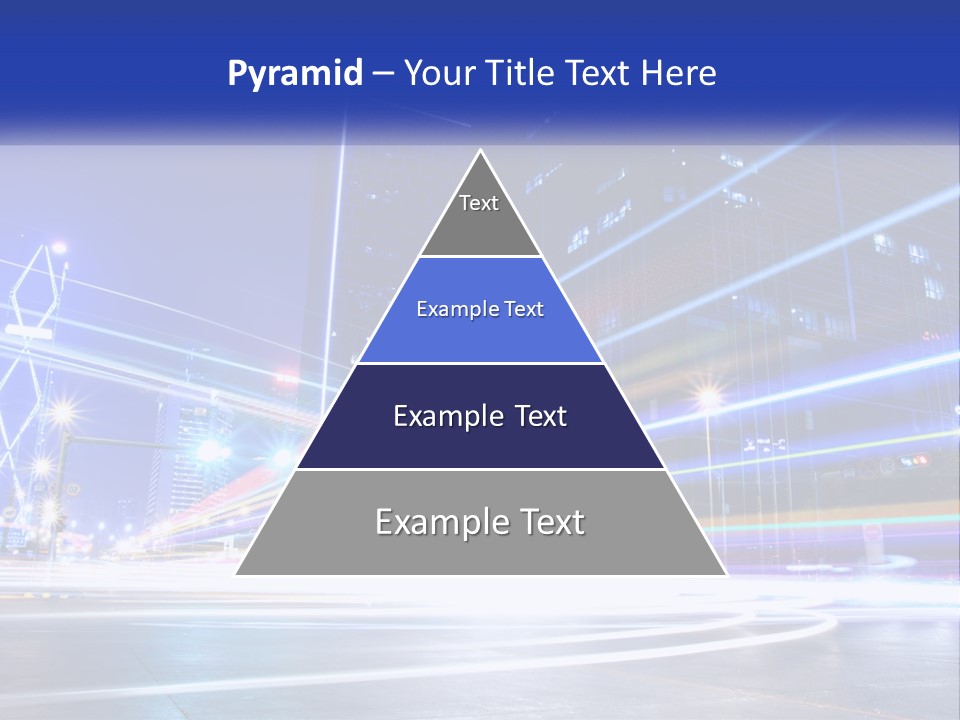 Pyramid – Your Title Text Here

Text

Example Text

Example Text

Example Text